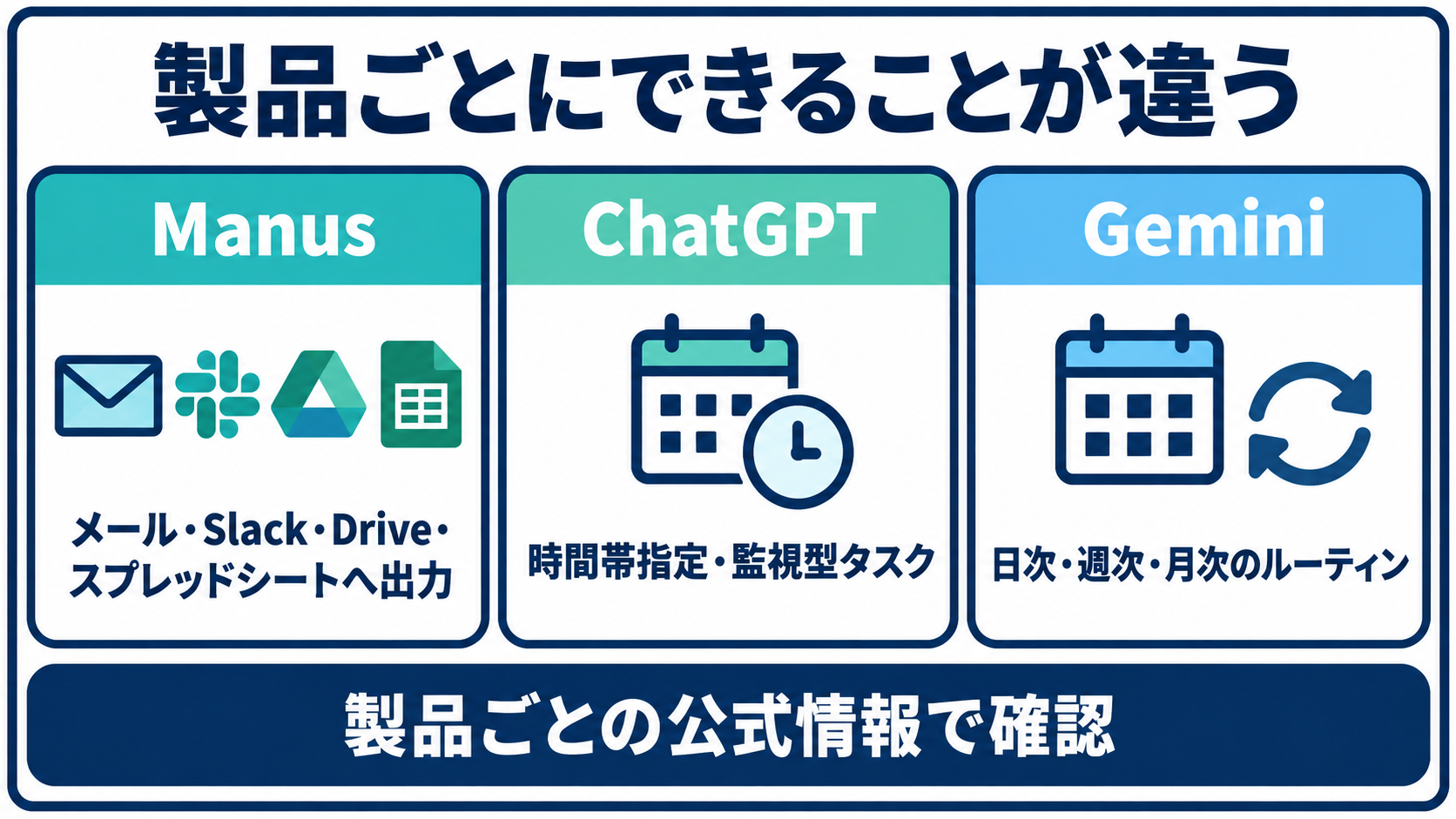 製品ごとにできることが違う

Manus

メール・Slack・Drive・スプレッドシートへ出力

ChatGPT

時間帯指定・監視型タスク

Gemini

日次・週次・月次のルーティン

製品ごとの公式情報で確認